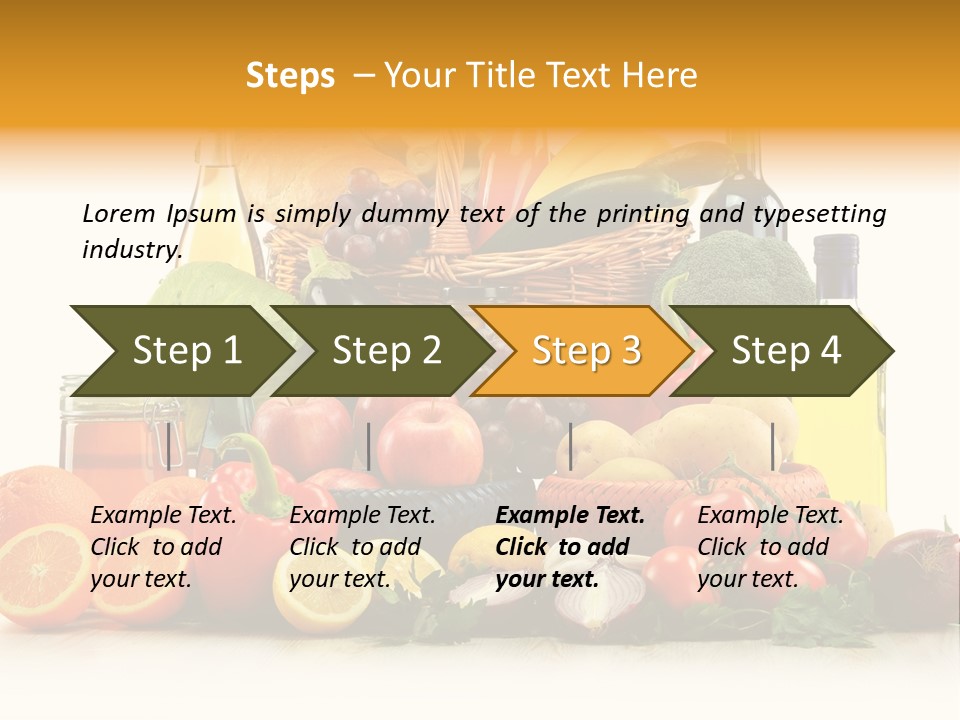 Steps – Your Title Text Here

Lorem Ipsum is simply dummy text of the printing and typesetting industry.

Step 1

Step 2

Step 3

Step 4

Example Text. Click to add your text.

Example Text. Click to add your text.

Example Text. Click to add your text.

Example Text. Click to add your text.